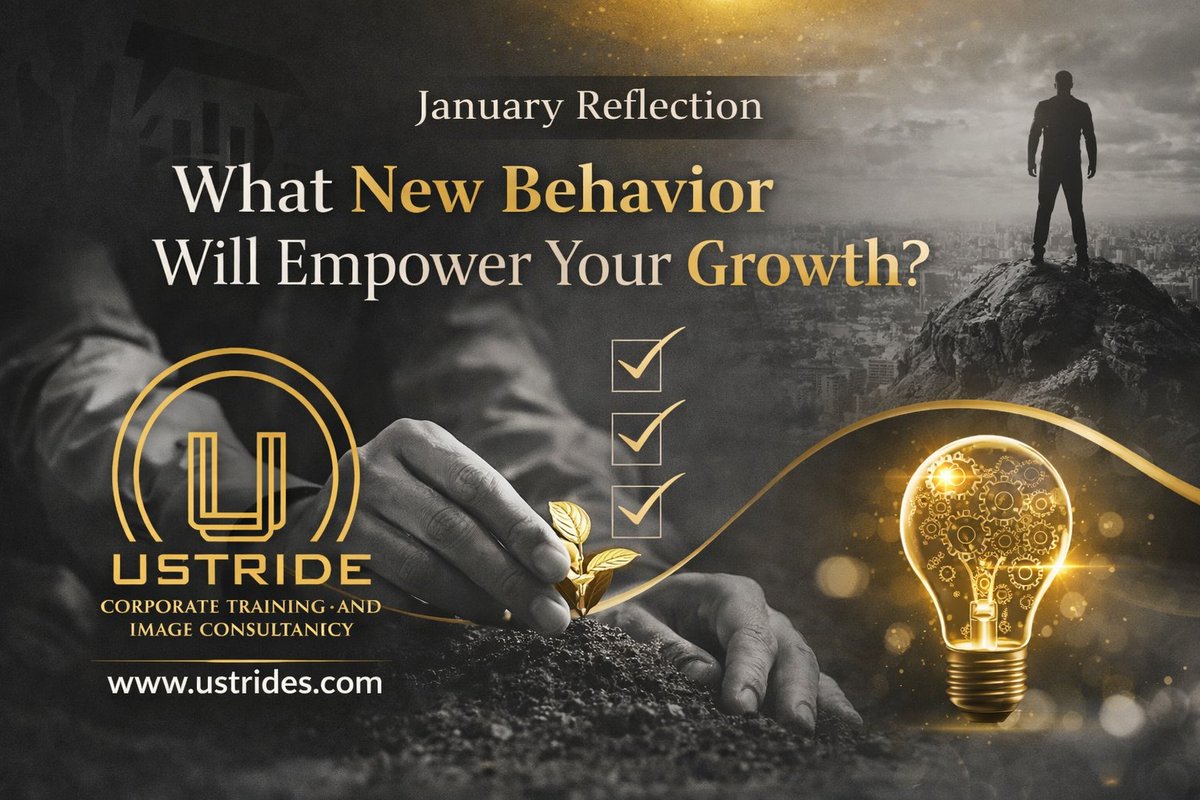 January Reflection

What New Behavior Will Empower Your Growth?

U

USTRIDE

CORPORATE TRAINING · AND IMAGE CONSULTANICY

www.ustrides.com